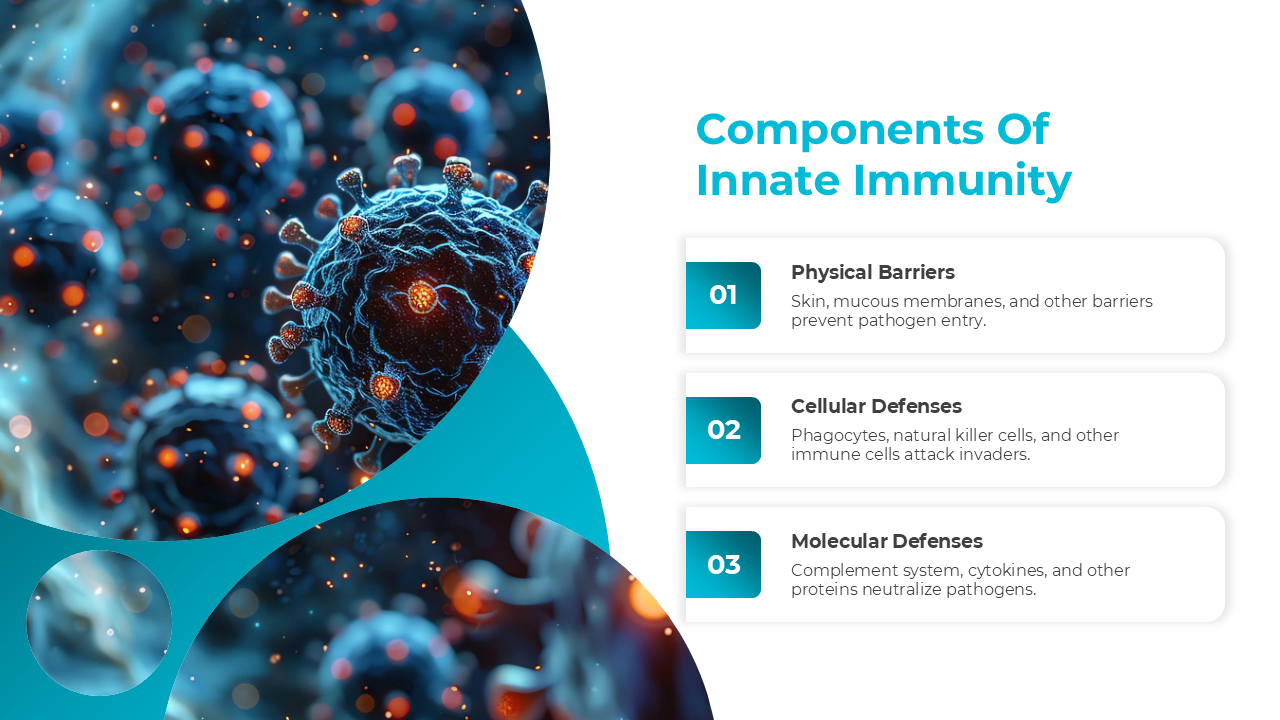 Components Of Innate Immunity

01

Physical Barriers

Skin, mucous membranes, and other barriers prevent pathogen entry.

02

Cellular Defenses

Phagocytes, natural killer cells, and other immune cells attack invaders.

03

Molecular Defenses

Complement system, cytokines, and other proteins neutralize pathogens.